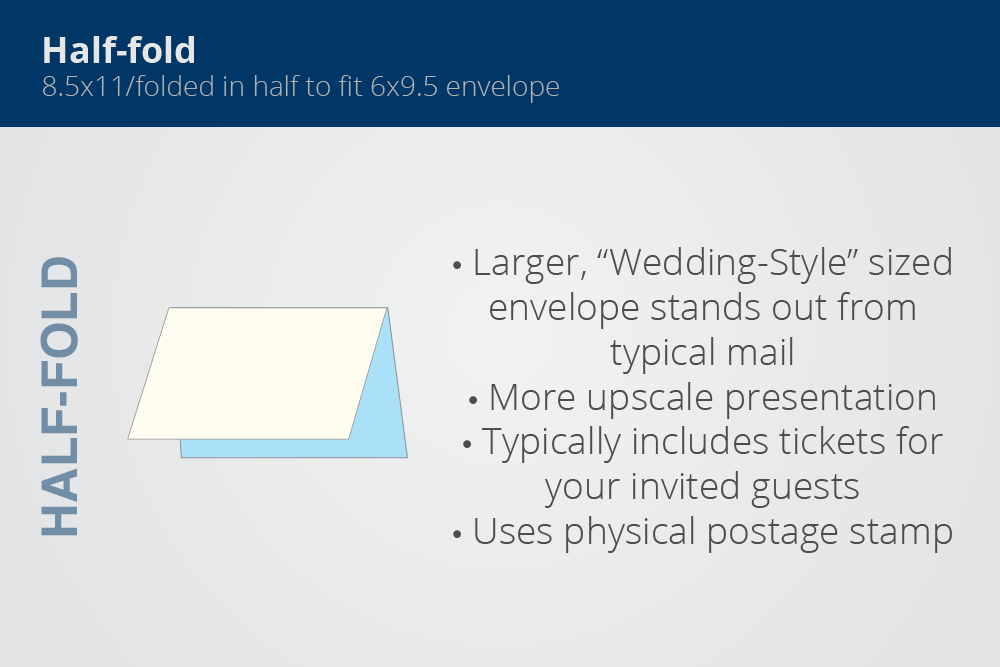 Half-fold
8.5x11/folded in half to fit 6x9.5 envelope

HALF-FOLD

• Larger, “Wedding-Style” sized envelope stands out from typical mail
• More upscale presentation
• Typically includes tickets for your invited guests
• Uses physical postage stamp